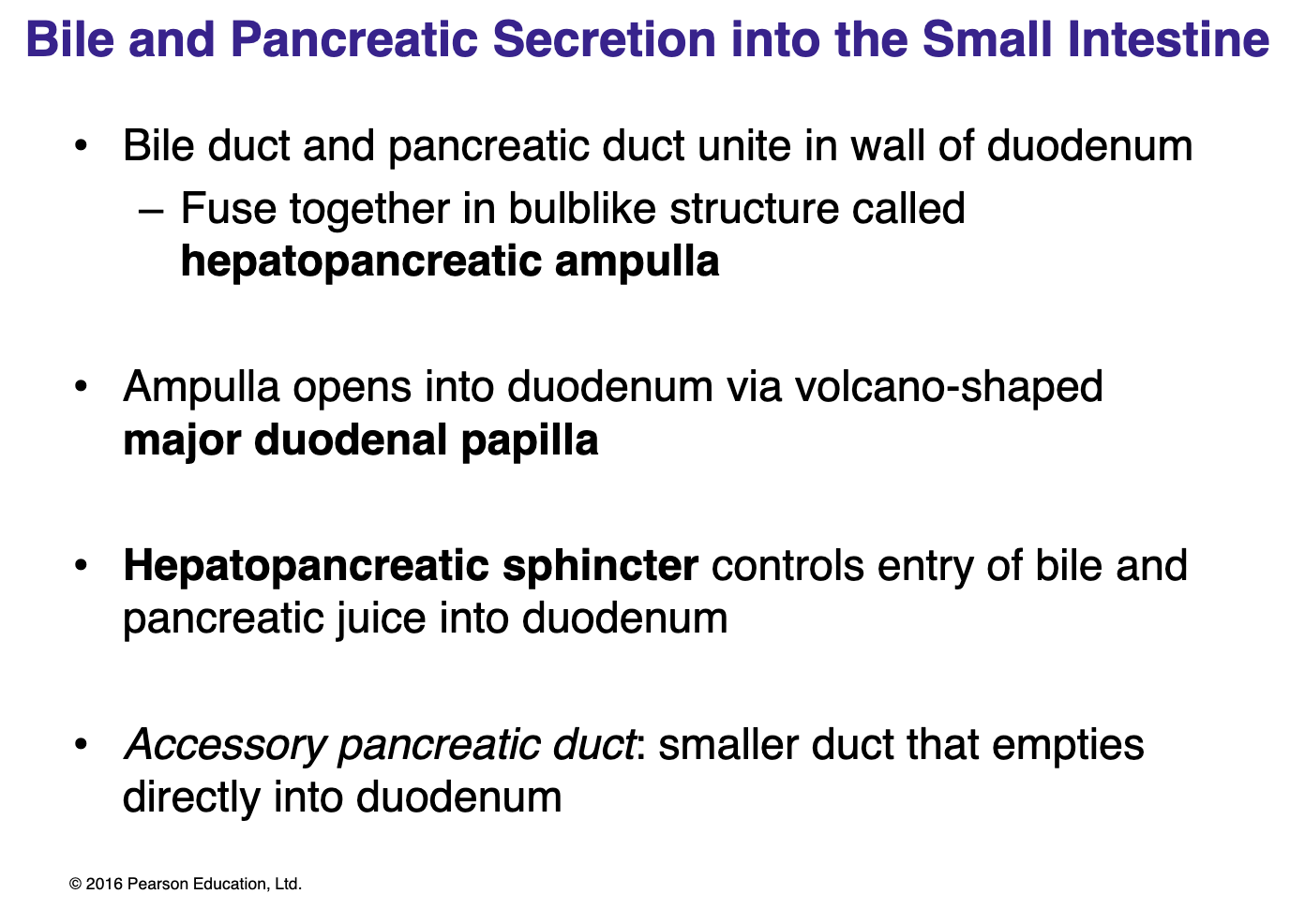 Bile and Pancreatic Secretion into the Small Intestine

• Bile duct and pancreatic duct unite in wall of duodenum
– Fuse together in bulblike structure called hepatopancreatic ampulla

• Ampulla opens into duodenum via volcano-shaped major duodenal papilla

• Hepatopancreatic sphincter controls entry of bile and pancreatic juice into duodenum

• Accessory pancreatic duct: smaller duct that empties directly into duodenum

© 2016 Pearson Education, Ltd.